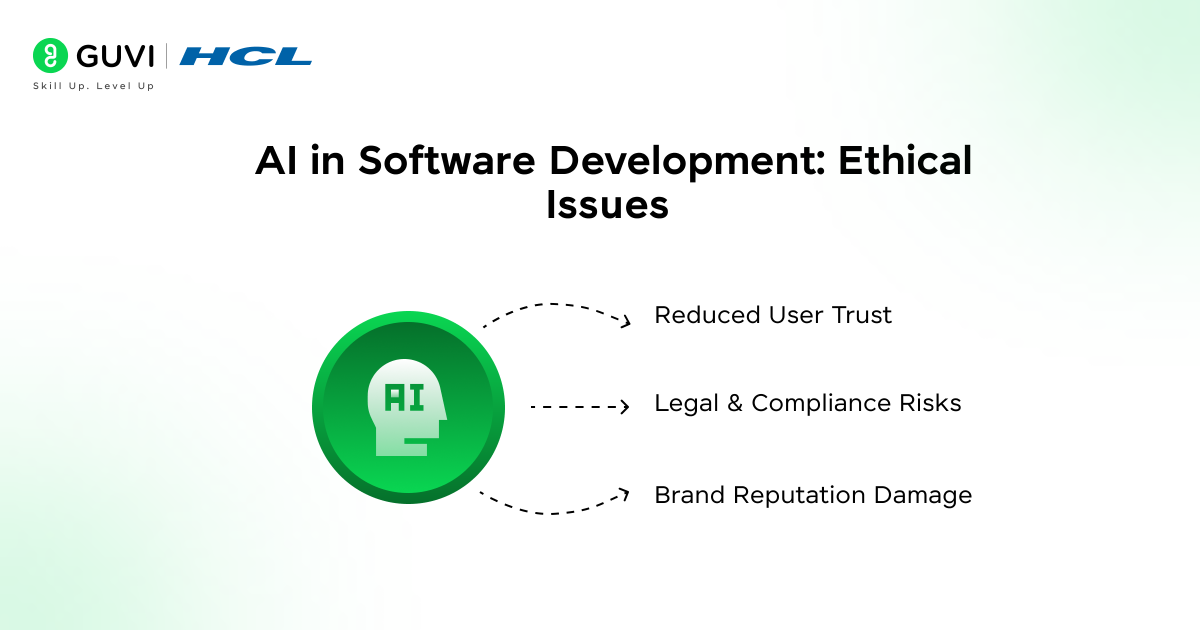 GUVI | HCL
Skill Up. Level Up

AI in Software Development: Ethical Issues

AI

Reduced User Trust

Legal & Compliance Risks

Brand Reputation Damage